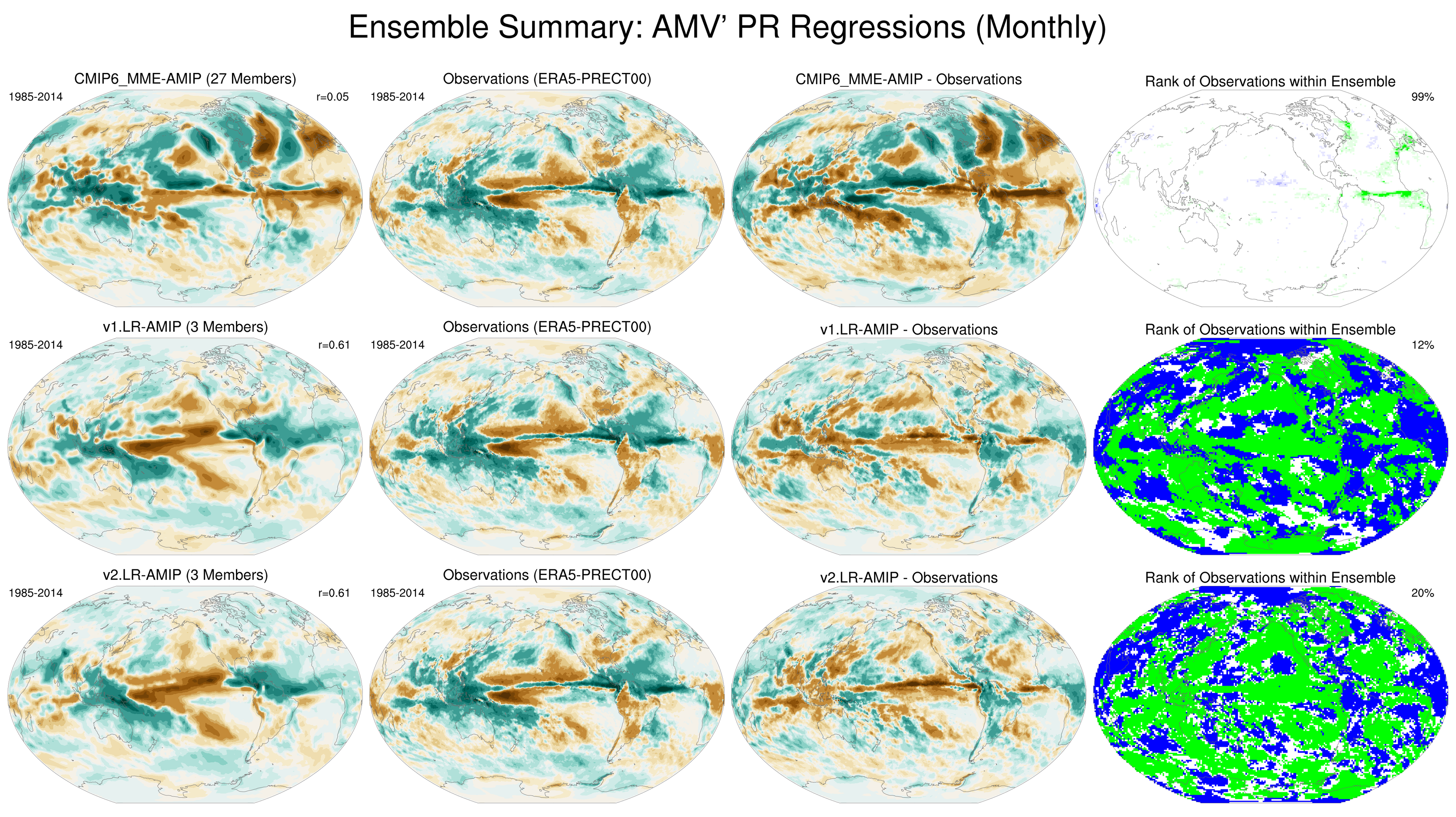 Ensemble Summary: AMV' PR Regressions (Monthly)

CMIP6_MME-AMIP (27 Members)
1985-2014
r=0.05

Observations (ERA5-PRECT00)
1985-2014

CMIP6_MME-AMIP - Observations

Rank of Observations within Ensemble
99%

v1.LR-AMIP (3 Members)
1985-2014
r=0.61

Observations (ERA5-PRECT00)
1985-2014

v1.LR-AMIP - Observations

Rank of Observations within Ensemble
12%

v2.LR-AMIP (3 Members)
1985-2014
r=0.61

Observations (ERA5-PRECT00)
1985-2014

v2.LR-AMIP - Observations

Rank of Observations within Ensemble
20%